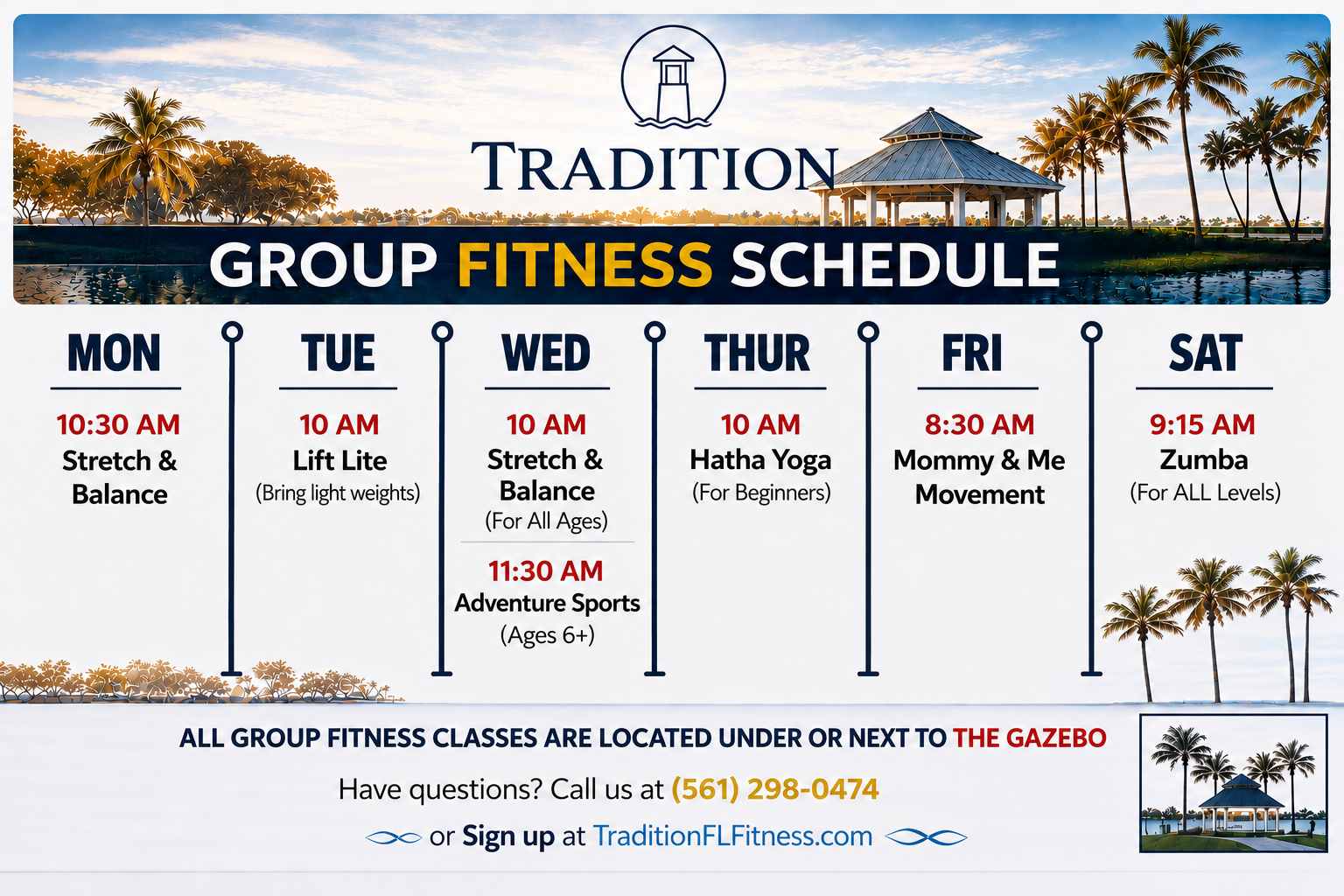 TRADITION

GROUP FITNESS SCHEDULE

MON
10:30 AM
Stretch & Balance

TUE
10 AM
Lift Lite
(Bring light weights)

WED
10 AM
Stretch & Balance
(For All Ages)

11:30 AM
Adventure Sports
(Ages 6+)

THUR
10 AM
Hatha Yoga
(For Beginners)

FRI
8:30 AM
Mommy & Me Movement

SAT
9:15 AM
Zumba
(For ALL Levels)

ALL GROUP FITNESS CLASSES ARE LOCATED UNDER OR NEXT TO THE GAZEBO

Have questions? Call us at (561) 298-0474

or Sign up at TraditionFLFitness.com